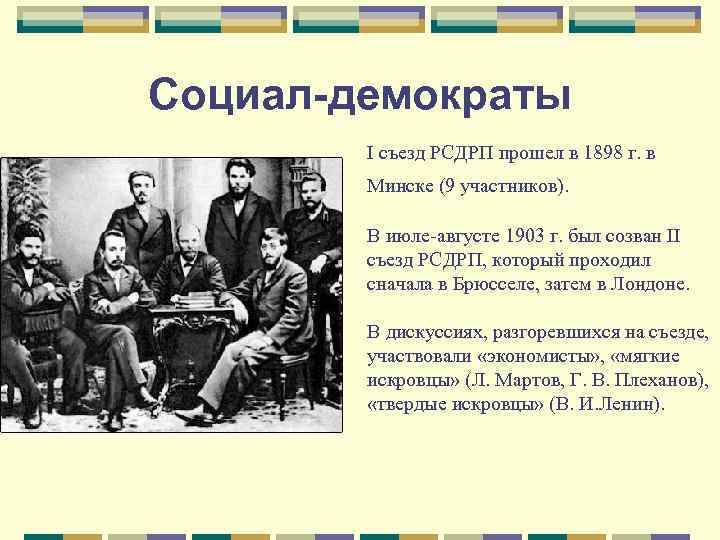 Социал-демократы

I съезд РСДРП прошел в 1898 г. в Минске (9 участников).

В июле-августе 1903 г. был созван II съезд РСДРП, который проходил сначала в Брюсселе, затем в Лондоне.

В дискуссиях, разгоревшихся на съезде, участвовали «экономисты», «мягкие искровцы» (Л. Мартов, Г. В. Плеханов), «твердые искровцы» (В. И.Ленин).